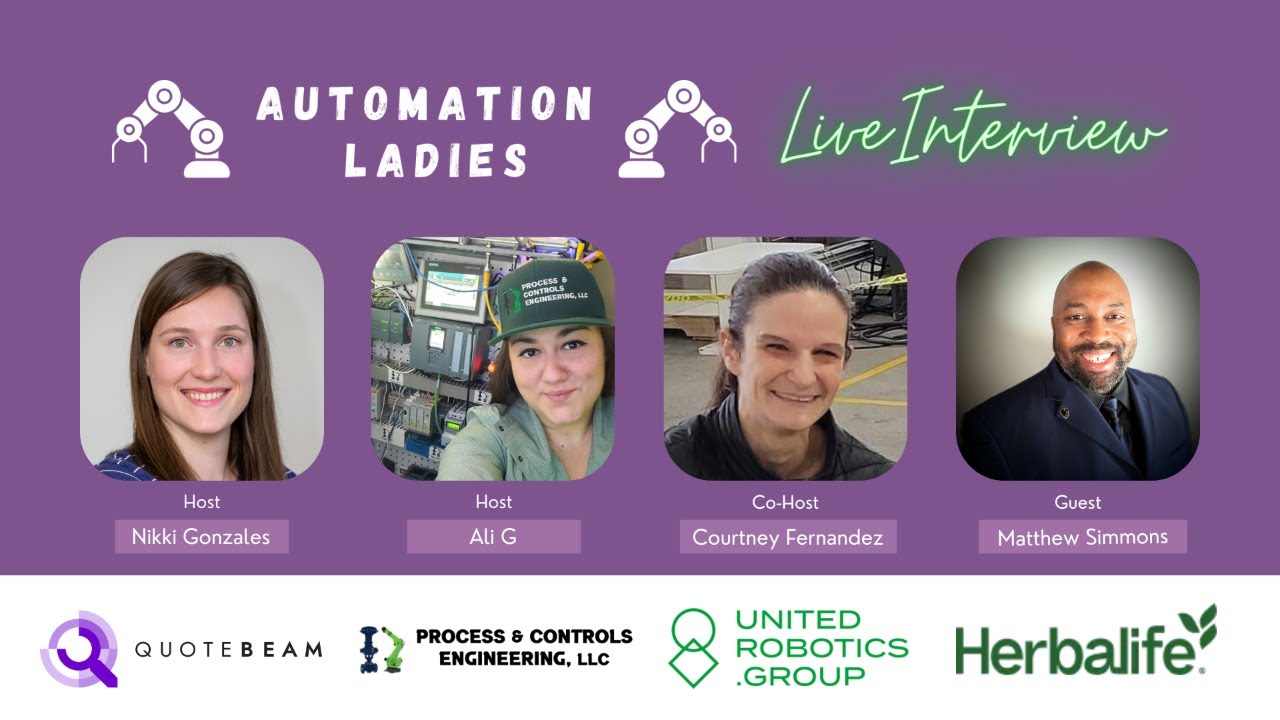 AUTOMATION LADIES

Live Interview

PROCESS & CONTROLS ENGINEERING, LLC

Host
Nikki Gonzales

Host
Ali G

Co-Host
Courtney Fernandez

Guest
Matthew Simmons

QUOTEBEAM

PROCESS & CONTROLS ENGINEERING, LLC

UNITED ROBOTICS .GROUP

Herbalife